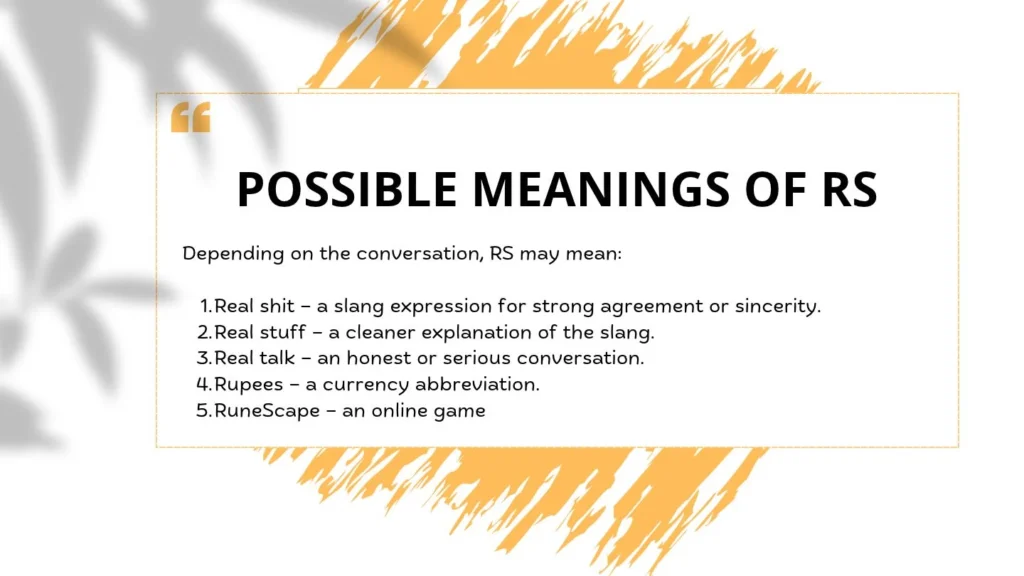 POSSIBLE MEANINGS OF RS

Depending on the conversation, RS may mean:

1.Real shit – a slang expression for strong agreement or sincerity.
2.Real stuff – a cleaner explanation of the slang.
3.Real talk – an honest or serious conversation.
4.Rupees – a currency abbreviation.
5.RuneScape – an online game